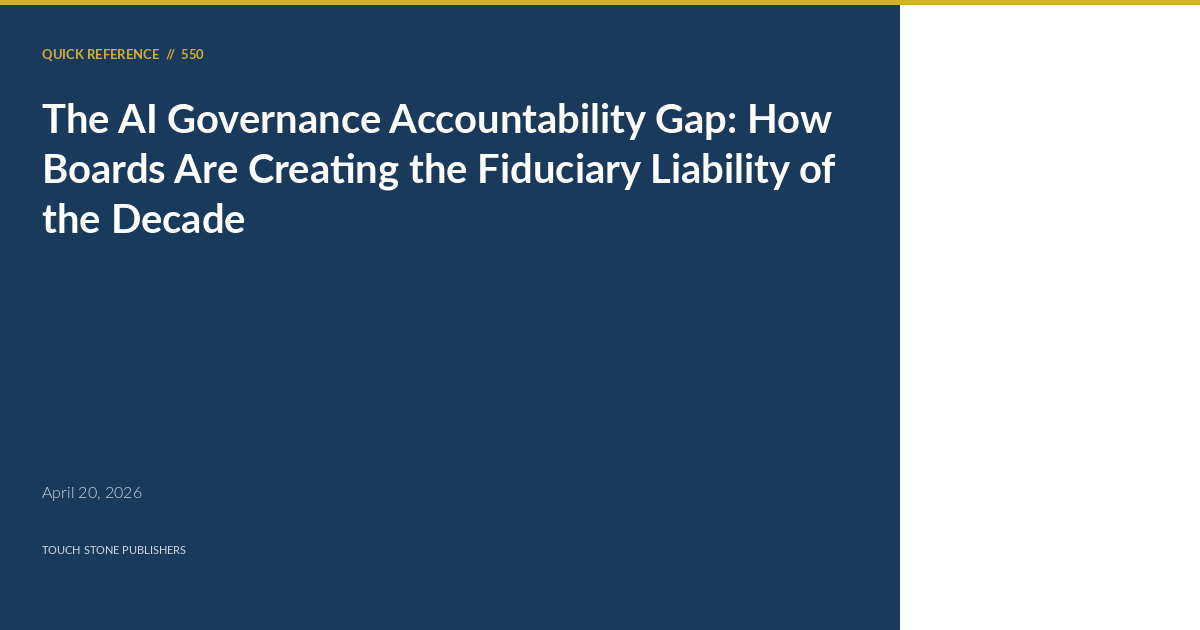 QUICK REFERENCE // 550

The AI Governance Accountability Gap: How Boards Are Creating the Fiduciary Liability of the Decade

April 20, 2026

TOUCH STONE PUBLISHERS